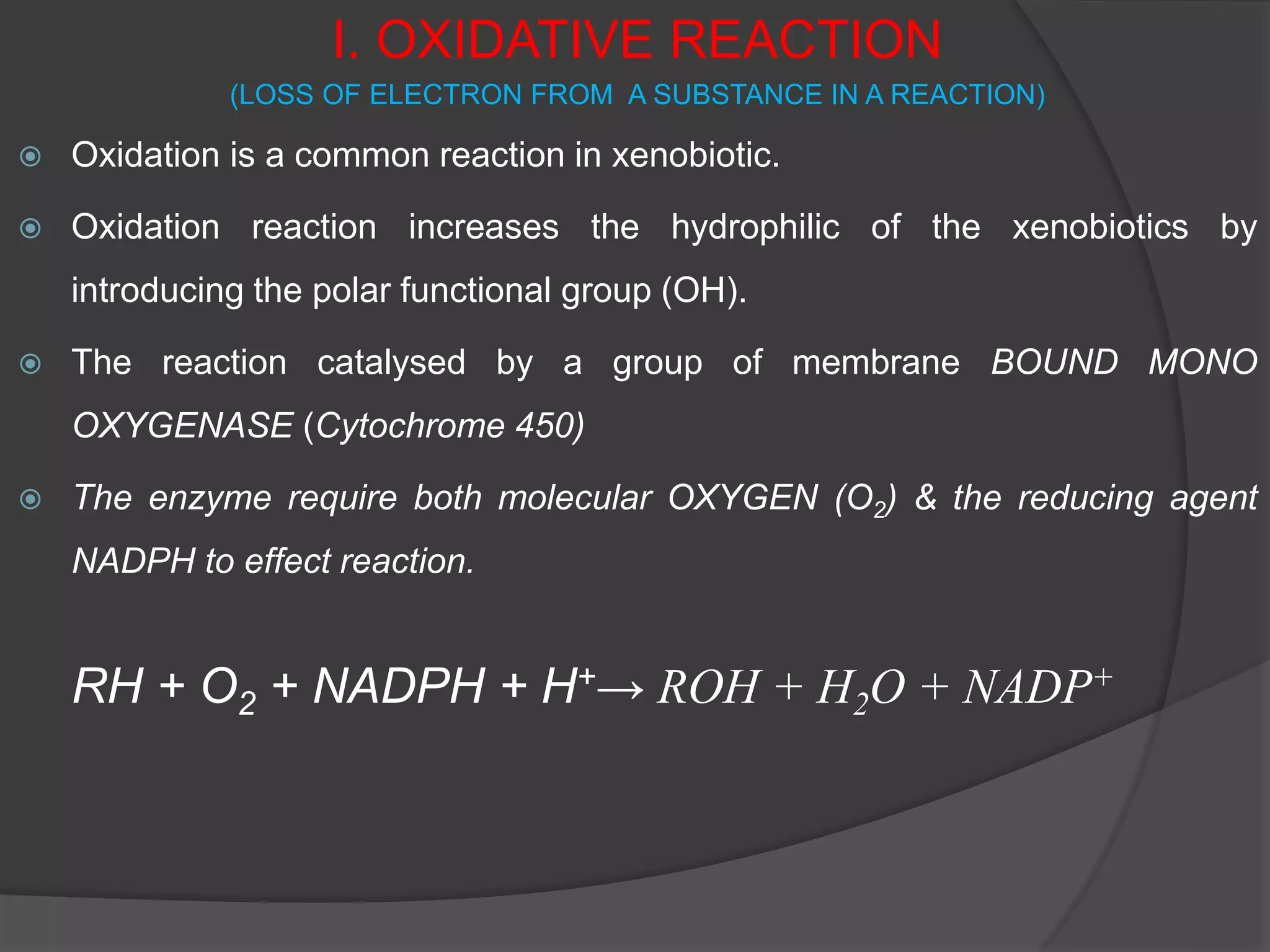 I. OXIDATIVE REACTION

(LOSS OF ELECTRON FROM A SUBSTANCE IN A REACTION)

Oxidation is a common reaction in xenobiotic.

Oxidation reaction increases the hydrophilic of the xenobiotics by introducing the polar functional group (OH).

The reaction catalysed by a group of membrane BOUND MONO OXYGENASE (Cytochrome 450)

The enzyme require both molecular OXYGEN ($O_2$) & the reducing agent NADPH to effect reaction.

$RH + O_2 + NADPH + H^+ \rightarrow ROH + H_2O + NADP^+$